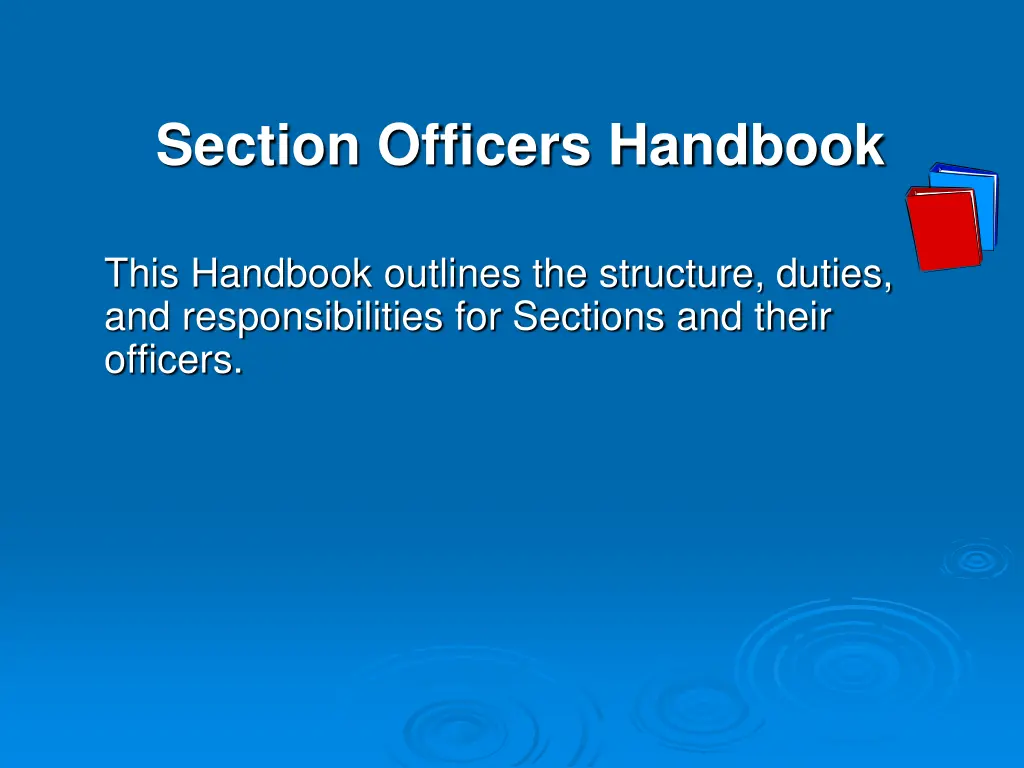 Section Officers Handbook

This Handbook outlines the structure, duties, and responsibilities for Sections and their officers.